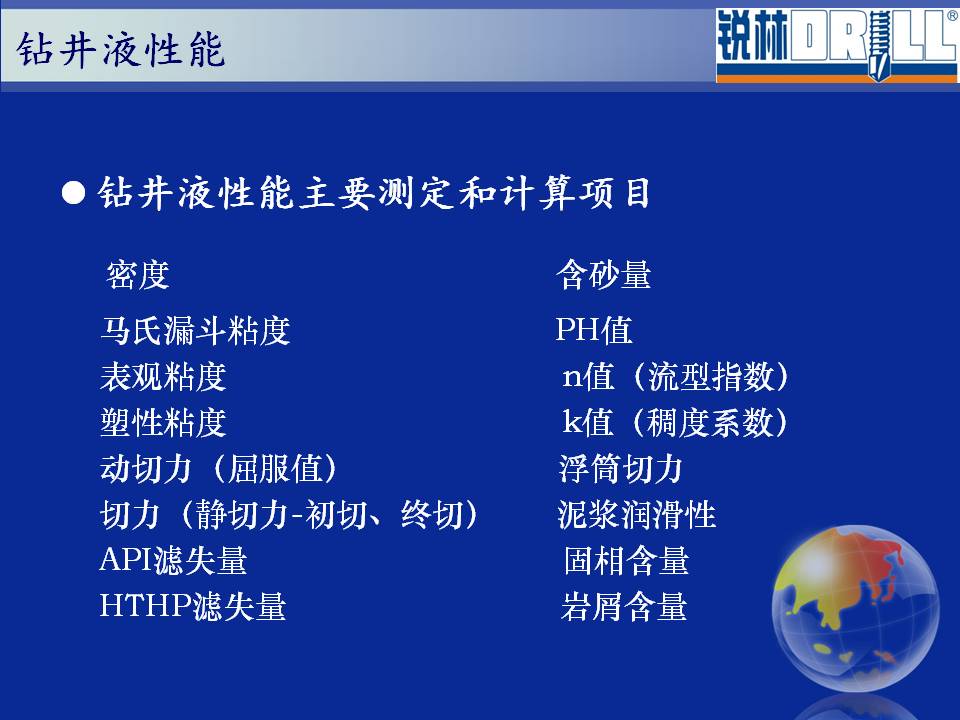 钻井液性能

锐林DRILL®

● 钻井液性能主要测定和计算项目

密度
马氏漏斗粘度
表观粘度
塑性粘度
动切力（屈服值）
切力（静切力-初切、终切）
API滤失量
HTHP滤失量

含砂量
PH值
n值（流型指数）
k值（稠度系数）
浮筒切力
泥浆润滑性
固相含量
岩屑含量